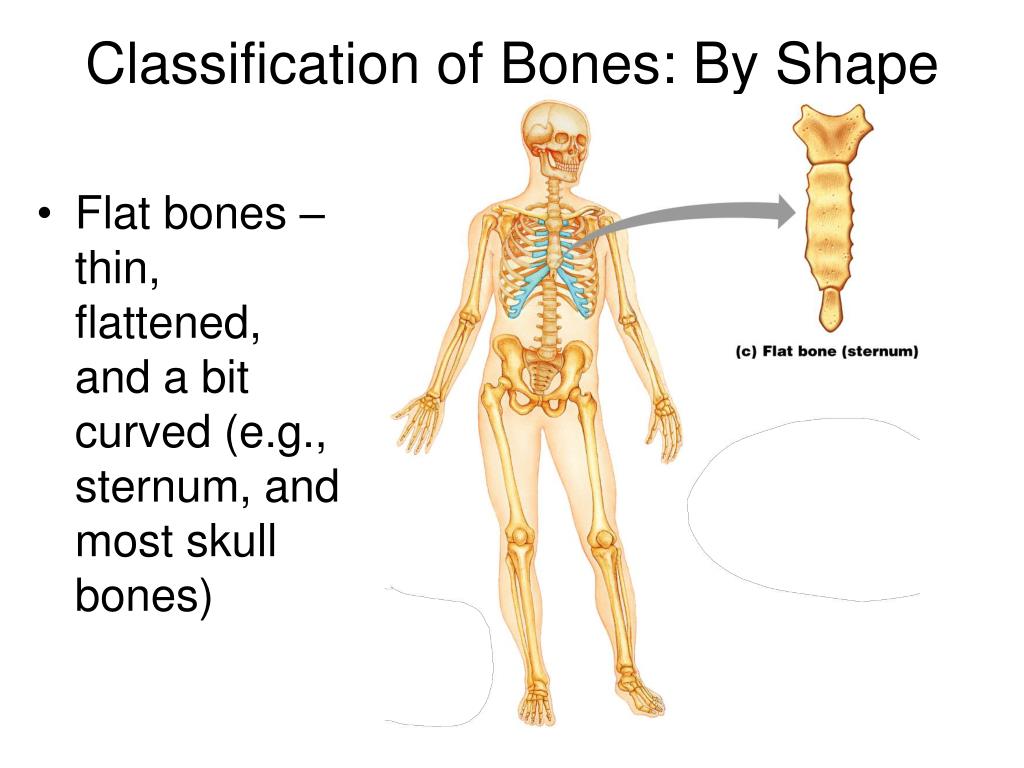 Classification of Bones: By Shape

• Flat bones – thin, flattened, and a bit curved (e.g., sternum, and most skull bones)

(c) Flat bone (sternum)